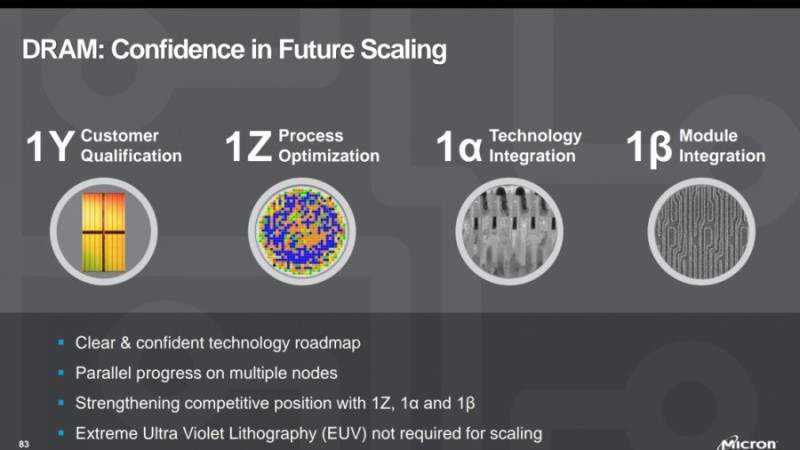 DRAM: Confidence in Future Scaling

1Y Customer Qualification

1Z Process Optimization

1α Technology Integration

1β Module Integration

- Clear & confident technology roadmap
- Parallel progress on multiple nodes
- Strengthening competitive position with 1Z, 1α and 1β
- Extreme Ultra Violet Lithography (EUV) not required for scaling

83

Micron